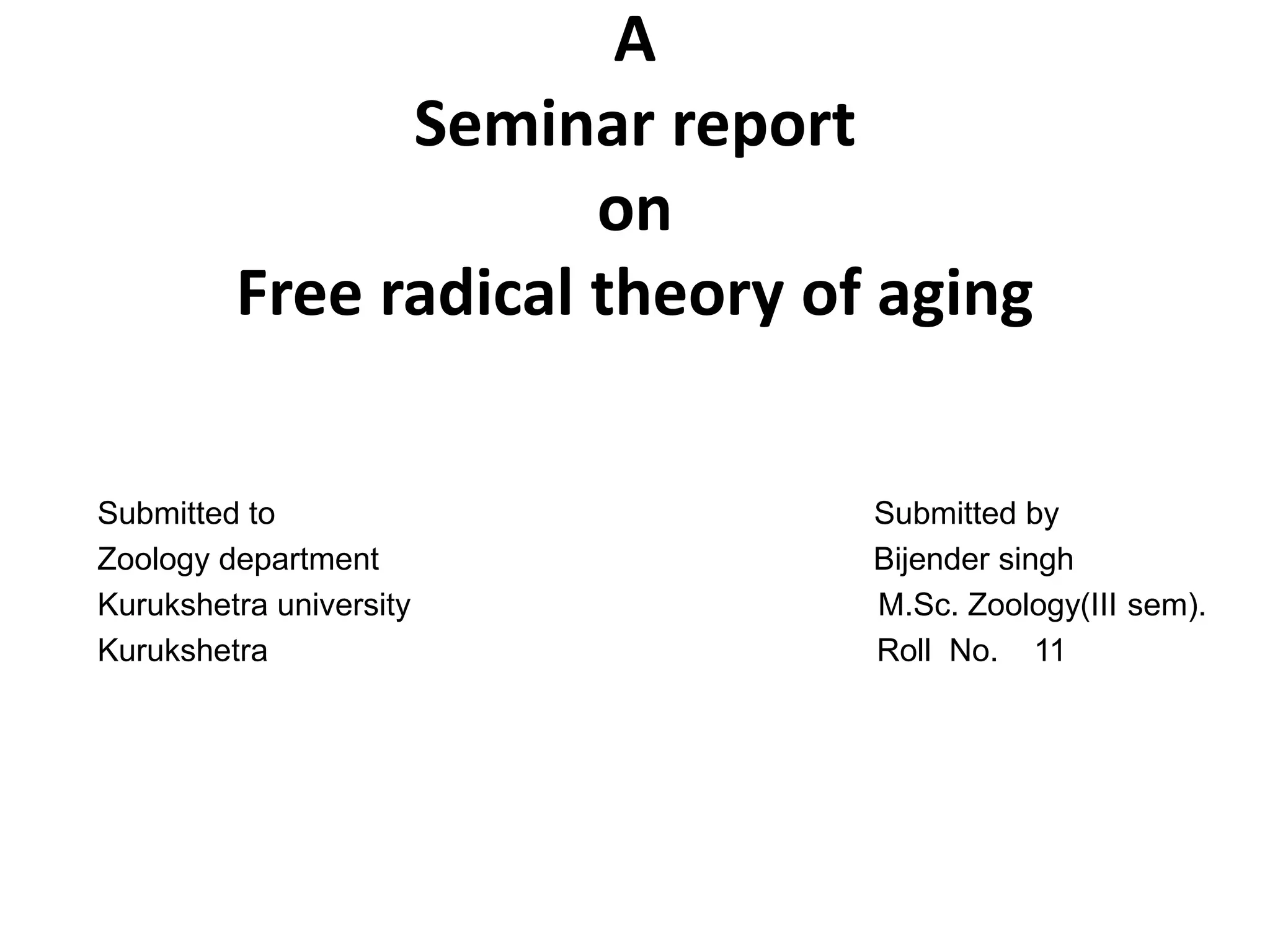 A
Seminar report
on
Free radical theory of aging

Submitted to
Zoology department
Kurukshetra university
Kurukshetra

Submitted by
Bijender singh
M.Sc. Zoology(III sem).
Roll No. 11